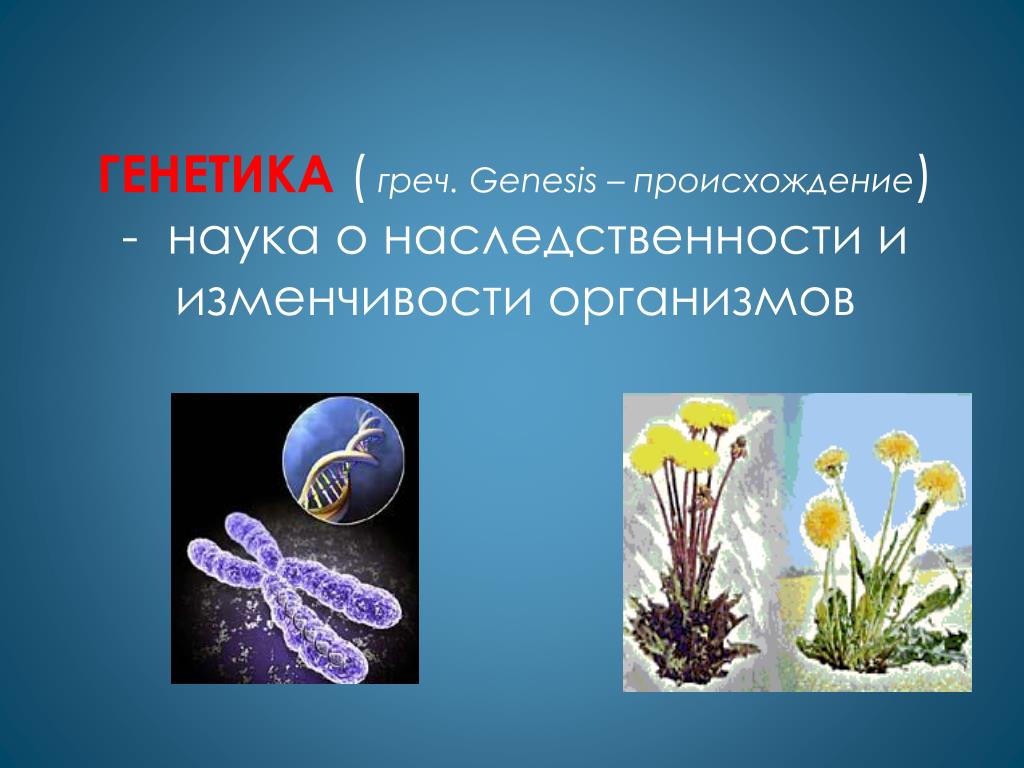 ГЕНЕТИКА ( греч. Genesis – происхождение) - наука о наследственности и изменчивости организмов